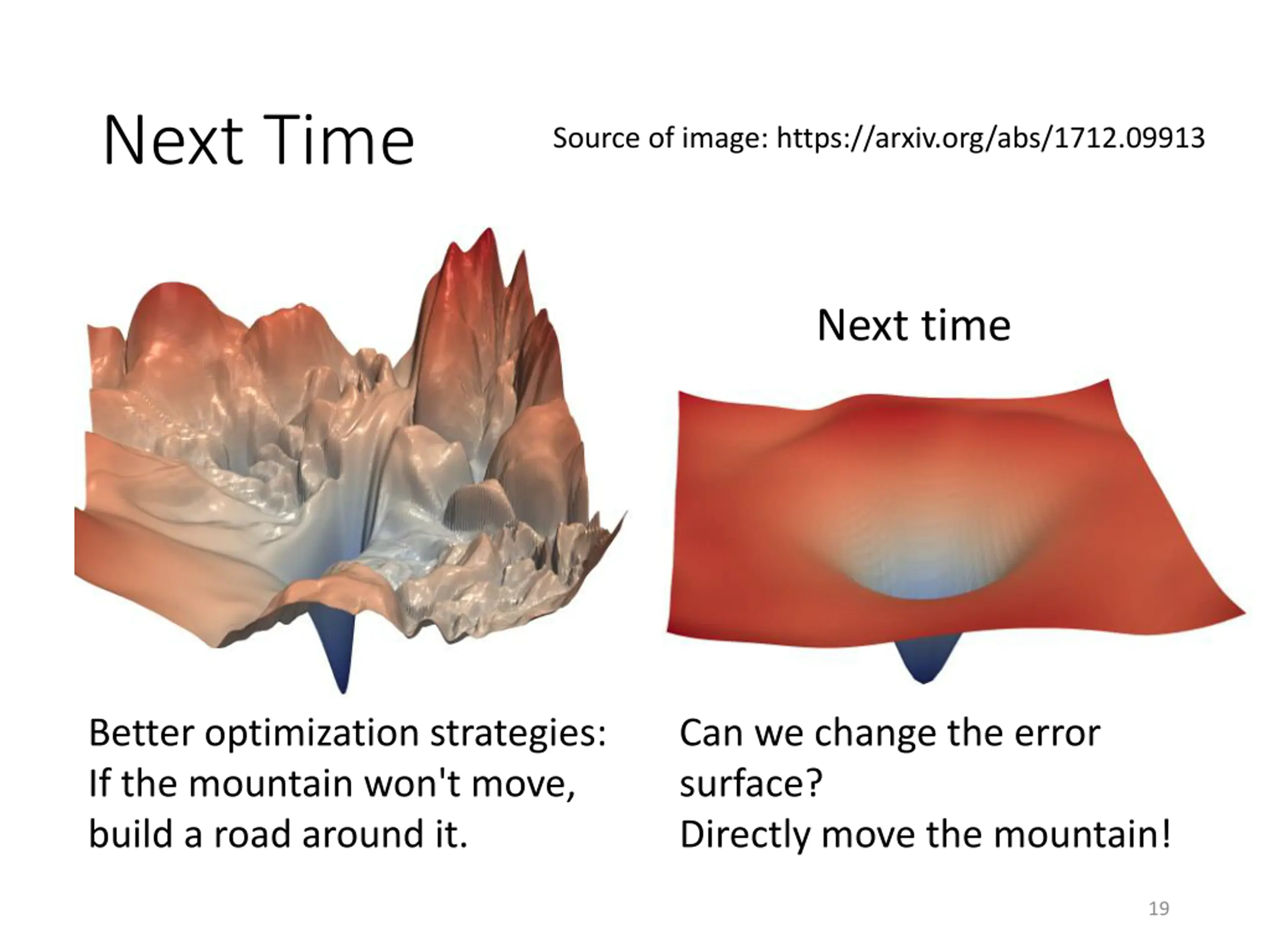 Next Time

Source of image: https://arxiv.org/abs/1712.09913

Next time

Better optimization strategies: If the mountain won't move, build a road around it.

Can we change the error surface? Directly move the mountain!

19